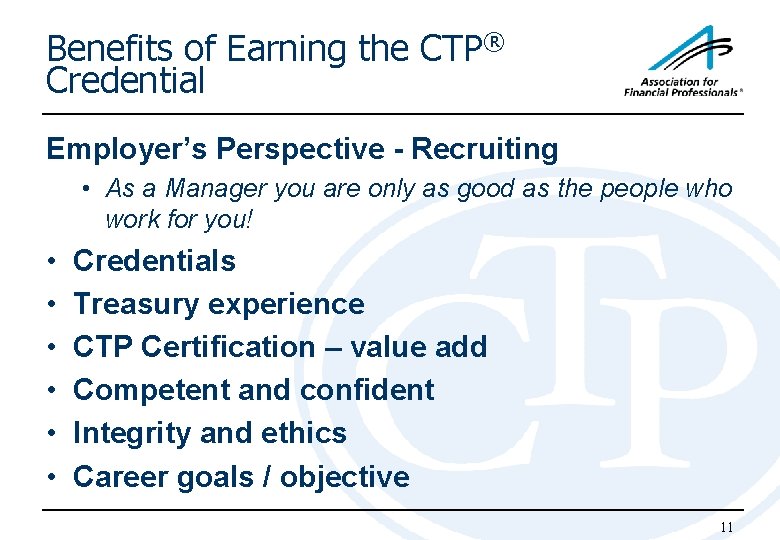 Benefits of Earning the CTP® Credential

Association for Financial Professionals®

Employer's Perspective - Recruiting

• As a Manager you are only as good as the people who work for you!

• Credentials
• Treasury experience
• CTP Certification – value add
• Competent and confident
• Integrity and ethics
• Career goals / objective

CTP

11